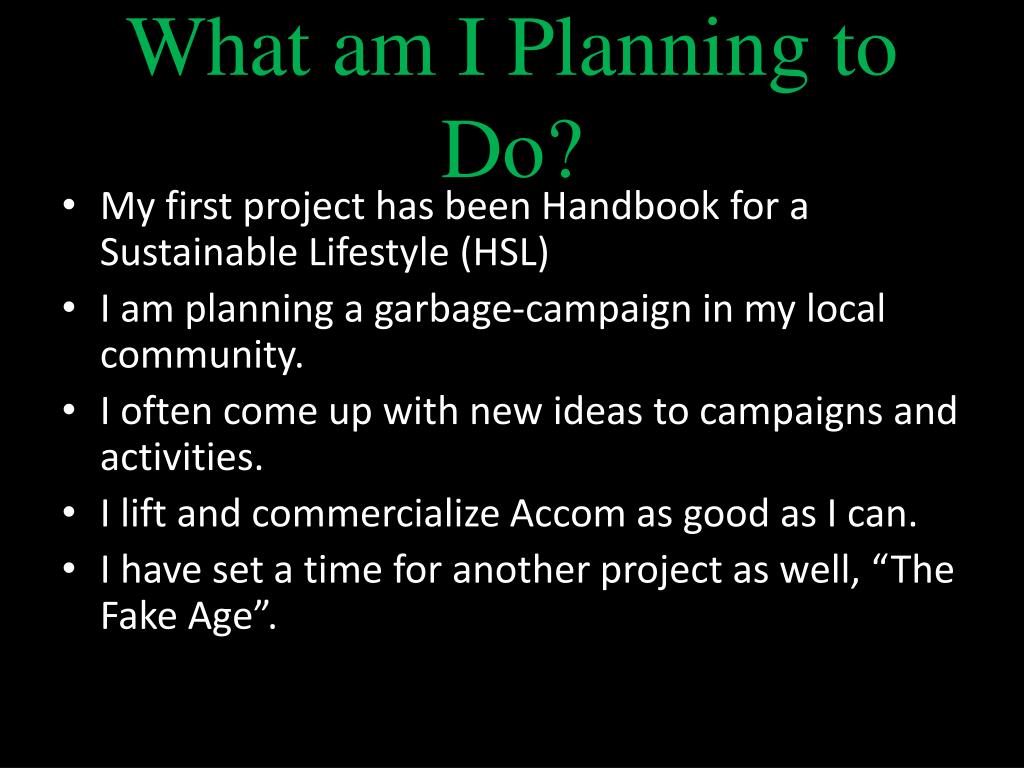 What am I Planning to Do?

• My first project has been Handbook for a Sustainable Lifestyle (HSL)
• I am planning a garbage-campaign in my local community.
• I often come up with new ideas to campaigns and activities.
• I lift and commercialize Accom as good as I can.
• I have set a time for another project as well, “The Fake Age”.